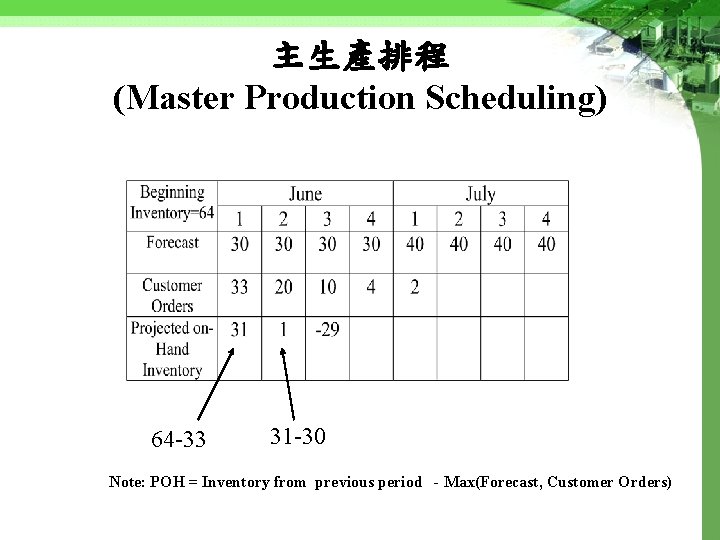 主生產排程
(Master Production Scheduling)

| Beginning Inventory=64 | June | | | | July | | | |
|---|---|---|---|---|---|---|---|---|
| | 1 | 2 | 3 | 4 | 1 | 2 | 3 | 4 |
| Forecast | 30 | 30 | 30 | 30 | 40 | 40 | 40 | 40 |
| Customer Orders | 33 | 20 | 10 | 4 | 2 | | | |
| Projected on-Hand Inventory | 31 | 1 | -29 | | | | | |

64-33

31-30

Note: POH = Inventory from previous period - Max(Forecast, Customer Orders)